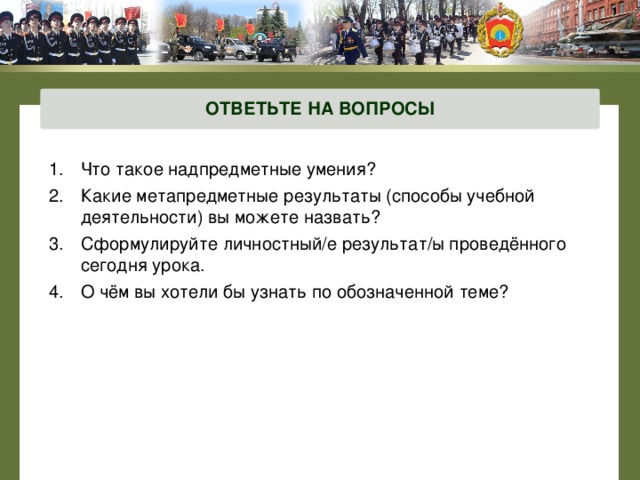 ОТВЕТЬТЕ НА ВОПРОСЫ

1. Что такое надпредметные умения?
2. Какие метапредметные результаты (способы учебной деятельности) вы можете назвать?
3. Сформулируйте личностный/е результат/ы проведённого сегодня урока.
4. О чём вы хотели бы узнать по обозначенной теме?